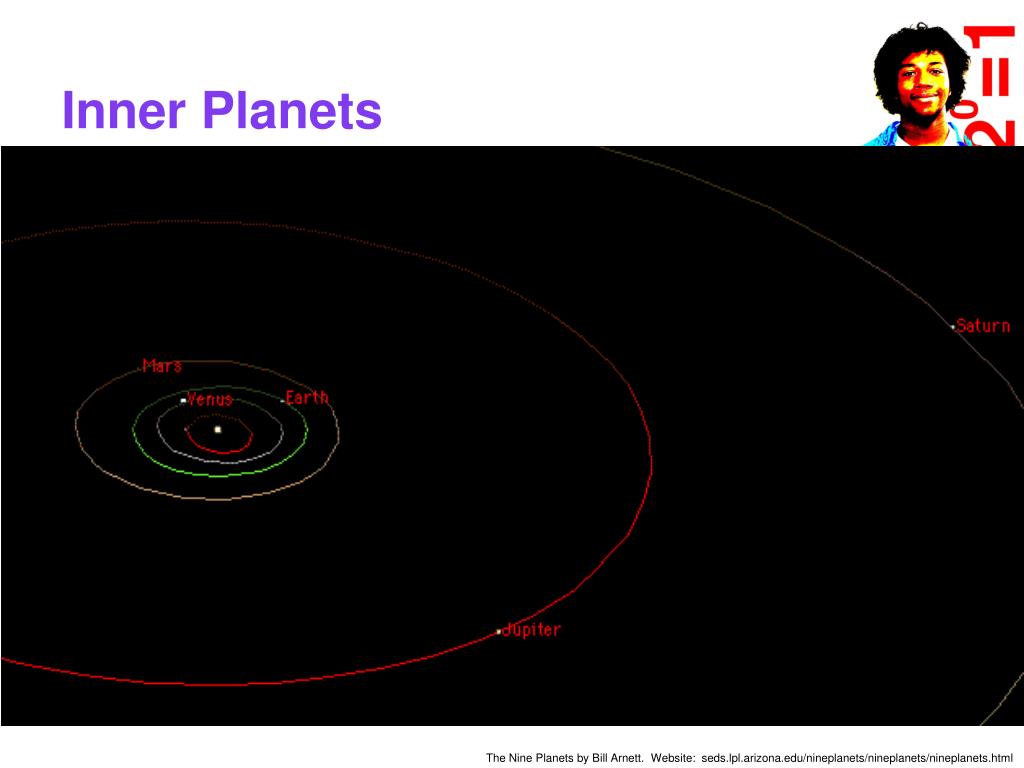 Inner Planets

$2^0=1$

Saturn

Mars

Venus

Earth

Jupiter

The Nine Planets by Bill Arnett. Website: seds.lpl.arizona.edu/nineplanets/nineplanets/nineplanets.html